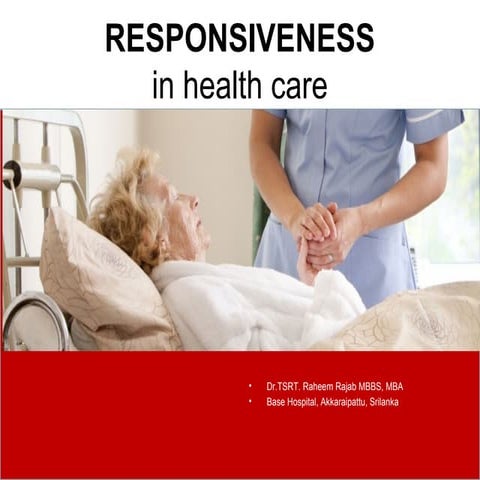 RESPONSIVENESS
in health care

• Dr.TSRT. Raheem Rajab MBBS, MBA
• Base Hospital, Akkaraipattu, Srilanka